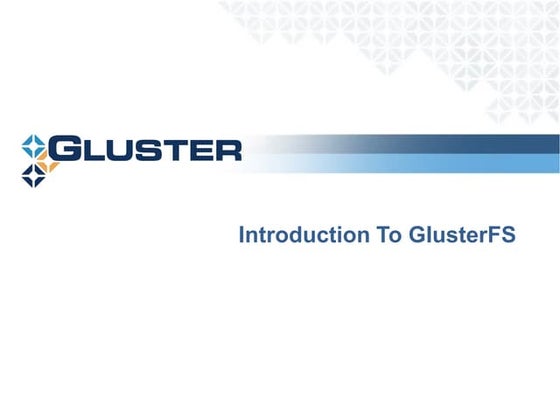 GLUSTER

Introduction To GlusterFS